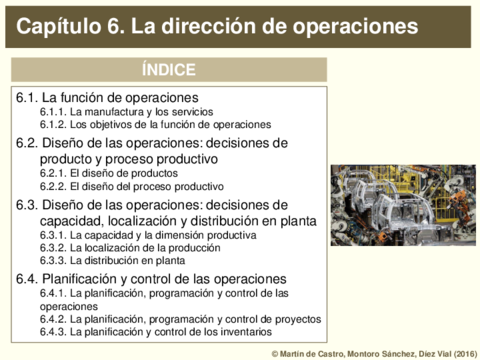 Capítulo 6. La dirección de operaciones

ÍNDICE

6.1. La función de operaciones
6.1.1. La manufactura y los servicios
6.1.2. Los objetivos de la función de operaciones

6.2. Diseño de las operaciones: decisiones de producto y proceso productivo
6.2.1. El diseño de productos
6.2.2. El diseño del proceso productivo

6.3. Diseño de las operaciones: decisiones de capacidad, localización y distribución en planta
6.3.1. La capacidad y la dimensión productiva
6.3.2. La localización de la producción
6.3.3. La distribución en planta

6.4. Planificación y control de las operaciones
6.4.1. La planificación, programación y control de las operaciones
6.4.2. La planificación, programación y control de proyectos
6.4.3. La planificación y control de los inventarios

© Martín de Castro, Montoro Sánchez, Díez Vial (2016)